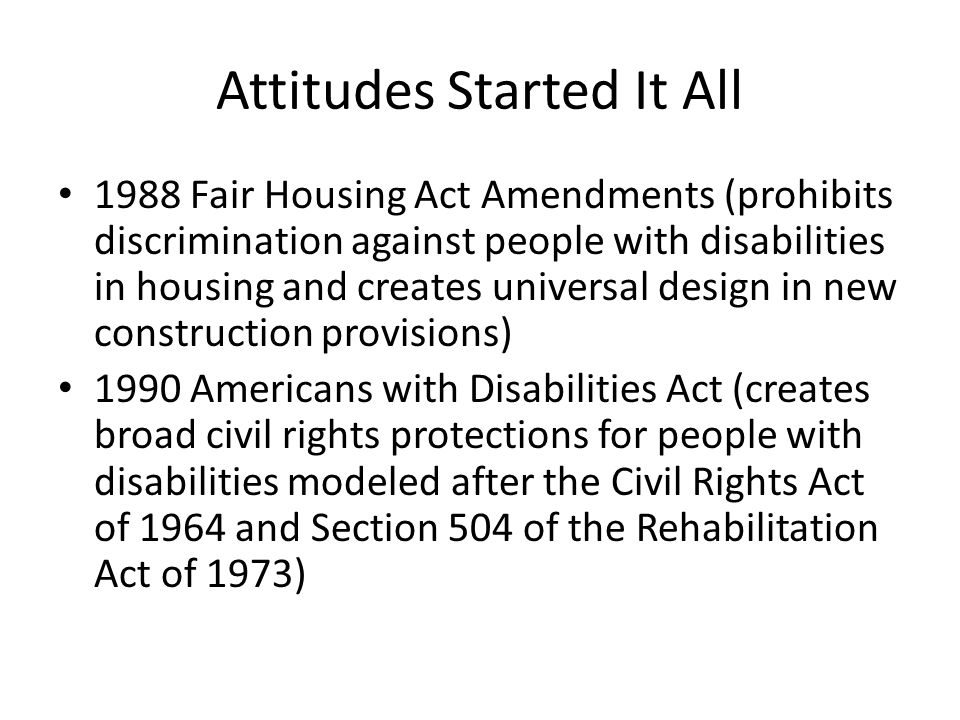 Attitudes Started It All

• 1988 Fair Housing Act Amendments (prohibits discrimination against people with disabilities in housing and creates universal design in new construction provisions)
• 1990 Americans with Disabilities Act (creates broad civil rights protections for people with disabilities modeled after the Civil Rights Act of 1964 and Section 504 of the Rehabilitation Act of 1973)